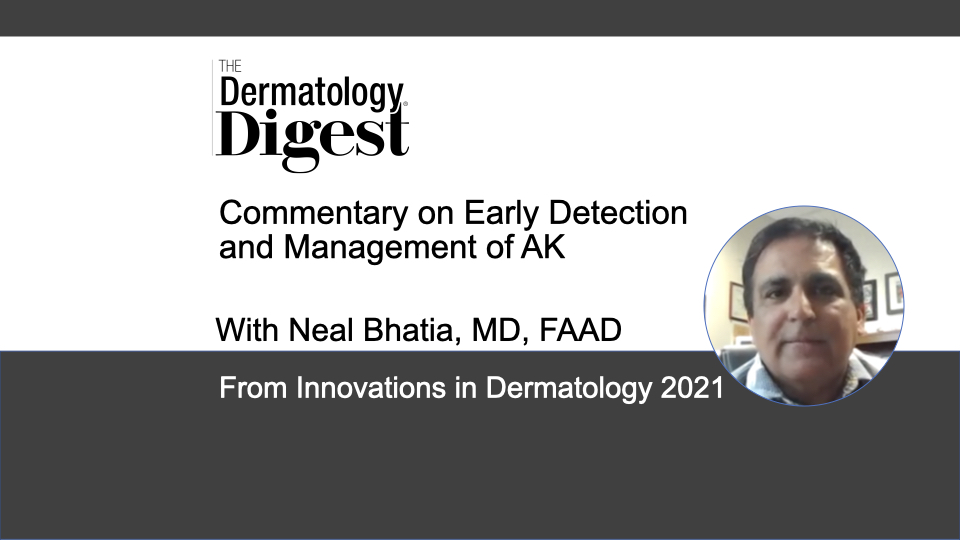 THE
Dermatology
Digest

Commentary on Early Detection and Management of AK

With Neal Bhatia, MD, FAAD

From Innovations in Dermatology 2021